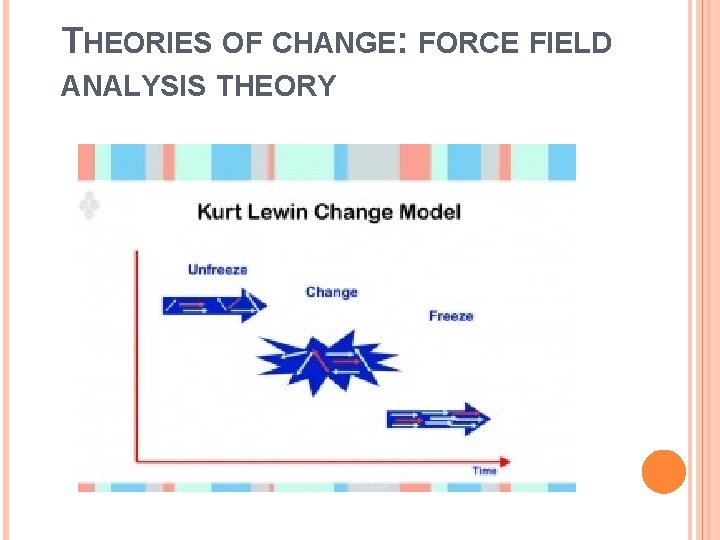 THEORIES OF CHANGE: FORCE FIELD ANALYSIS THEORY

Kurt Lewin Change Model

Unfreeze

Change

Freeze

Time